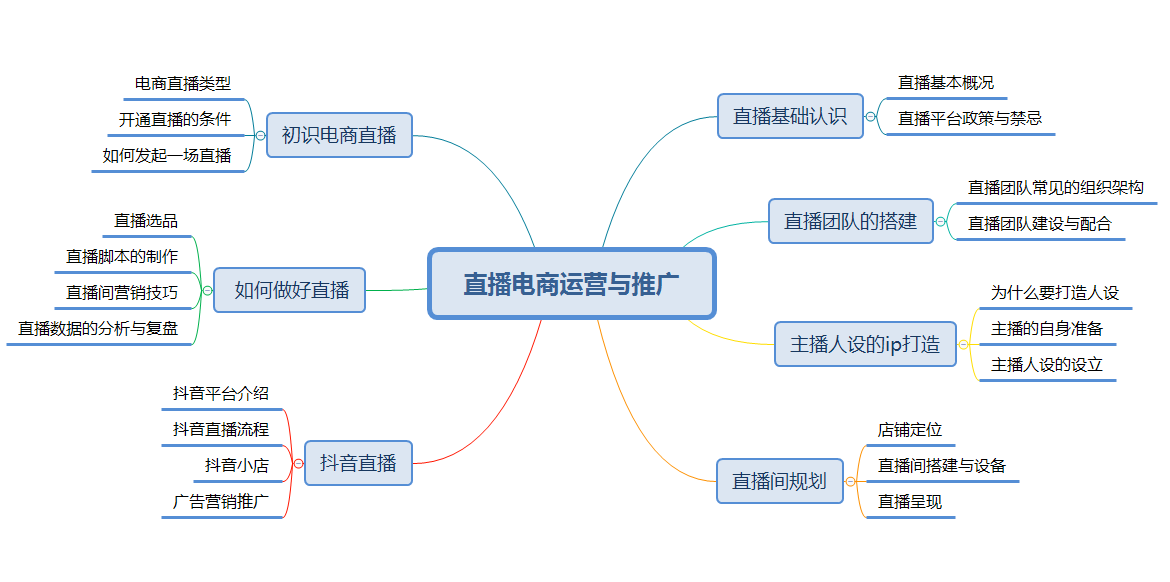 直播电商运营与推广

初识电商直播
电商直播类型
开通直播的条件
如何发起一场直播

如何做好直播
直播选品
直播脚本的制作
直播间营销技巧
直播数据的分析与复盘

抖音直播
抖音平台介绍
抖音直播流程
抖音小店
广告营销推广

直播基础认识
直播基本概况
直播平台政策与禁忌

直播团队的搭建
直播团队常见的组织架构
直播团队建设与配合

主播人设的ip打造
为什么要打造人设
主播的自身准备
主播人设的设立

直播间规划
店铺定位
直播间搭建与设备
直播呈现